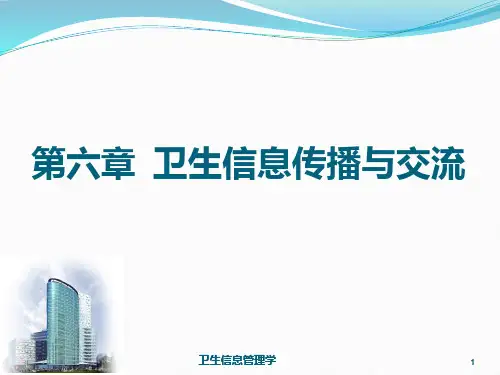 第六章 卫生信息传播与交流

卫生信息管理学

1